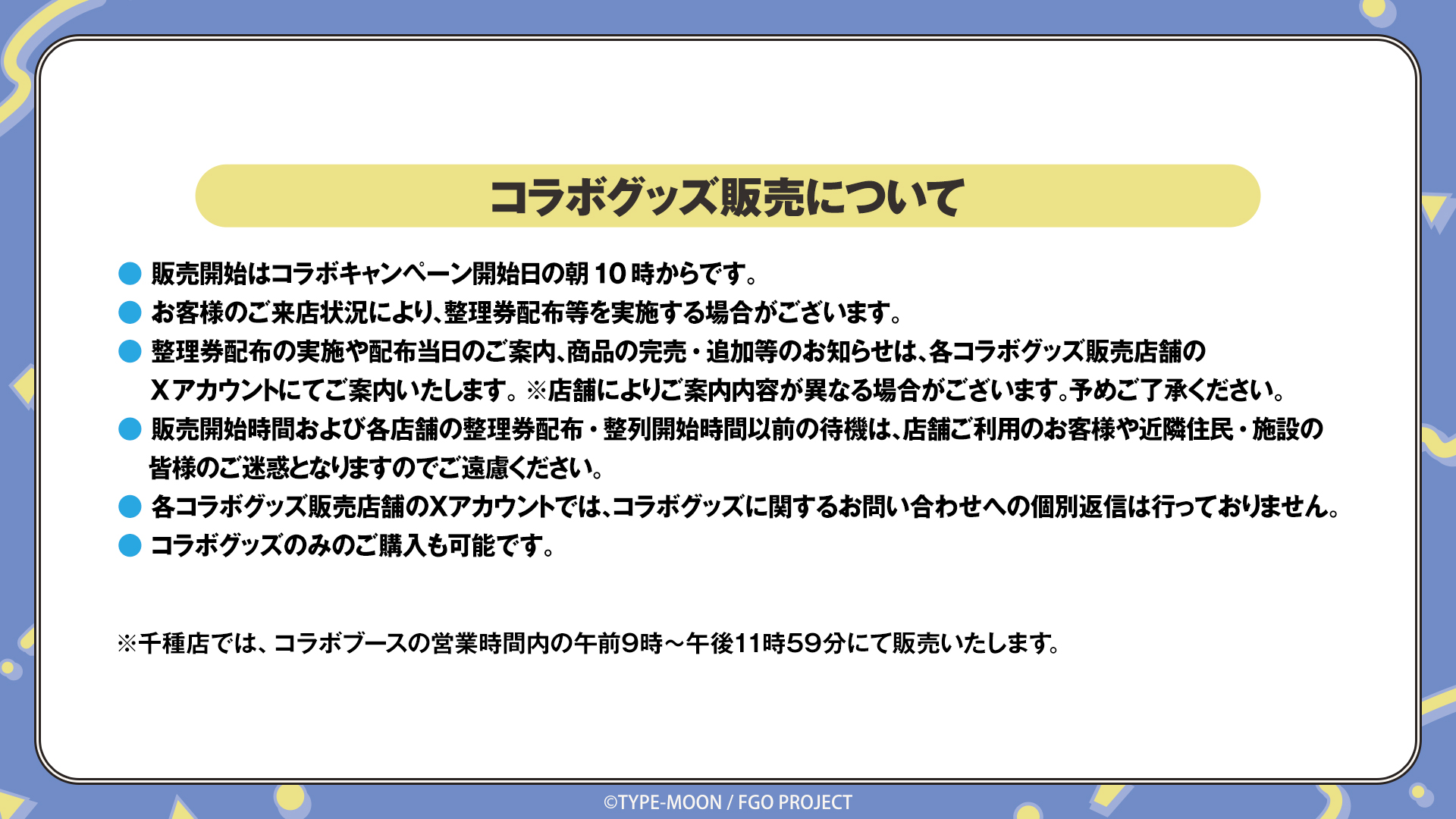 コラボグッズ販売について

• 販売開始はコラボキャンペーン開始日の朝10時からです。
• お客様のご来店状況により、整理券配布等を実施する場合がございます。
• 整理券配布の実施や配布当日のご案内、商品の完売・追加等のお知らせは、各コラボグッズ販売店舗のXアカウントにてご案内いたします。※店舗によりご案内内容が異なる場合がございます。予めご了承ください。
• 販売開始時間および各店舗の整理券配布・整列開始時間以前の待機は、店舗ご利用のお客様や近隣住民・施設の皆様のご迷惑となりますのでご遠慮ください。
• 各コラボグッズ販売店舗のXアカウントでは、コラボグッズに関するお問い合わせへの個別返信は行っておりません。
• コラボグッズのみのご購入も可能です。

※千種店では、コラボブースの営業時間内の午前9時～午後11時59分にて販売いたします。

©TYPE-MOON / FGO PROJECT